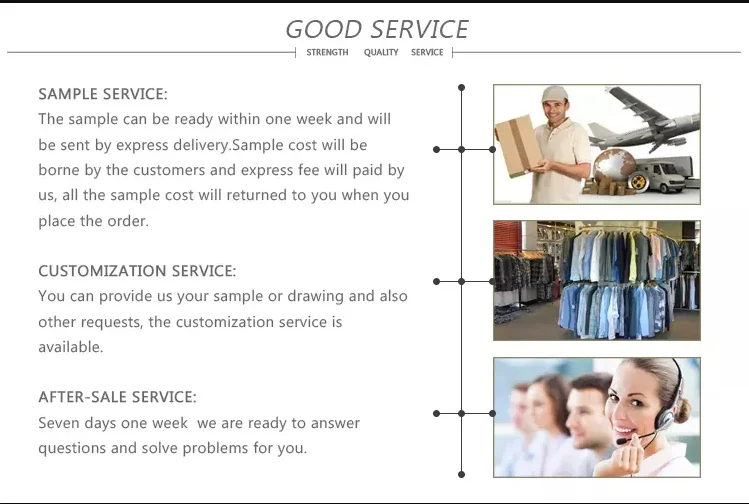 GOOD SERVICE

STRENGTH QUALITY SERVICE

SAMPLE SERVICE:
The sample can be ready within one week and will be sent by express delivery.Sample cost will be borne by the customers and express fee will paid by us, all the sample cost will returned to you when you place the order.

CUSTOMIZATION SERVICE:
You can provide us your sample or drawing and also other requests, the customization service is available.

AFTER-SALE SERVICE:
Seven days one week we are ready to answer questions and solve problems for you.